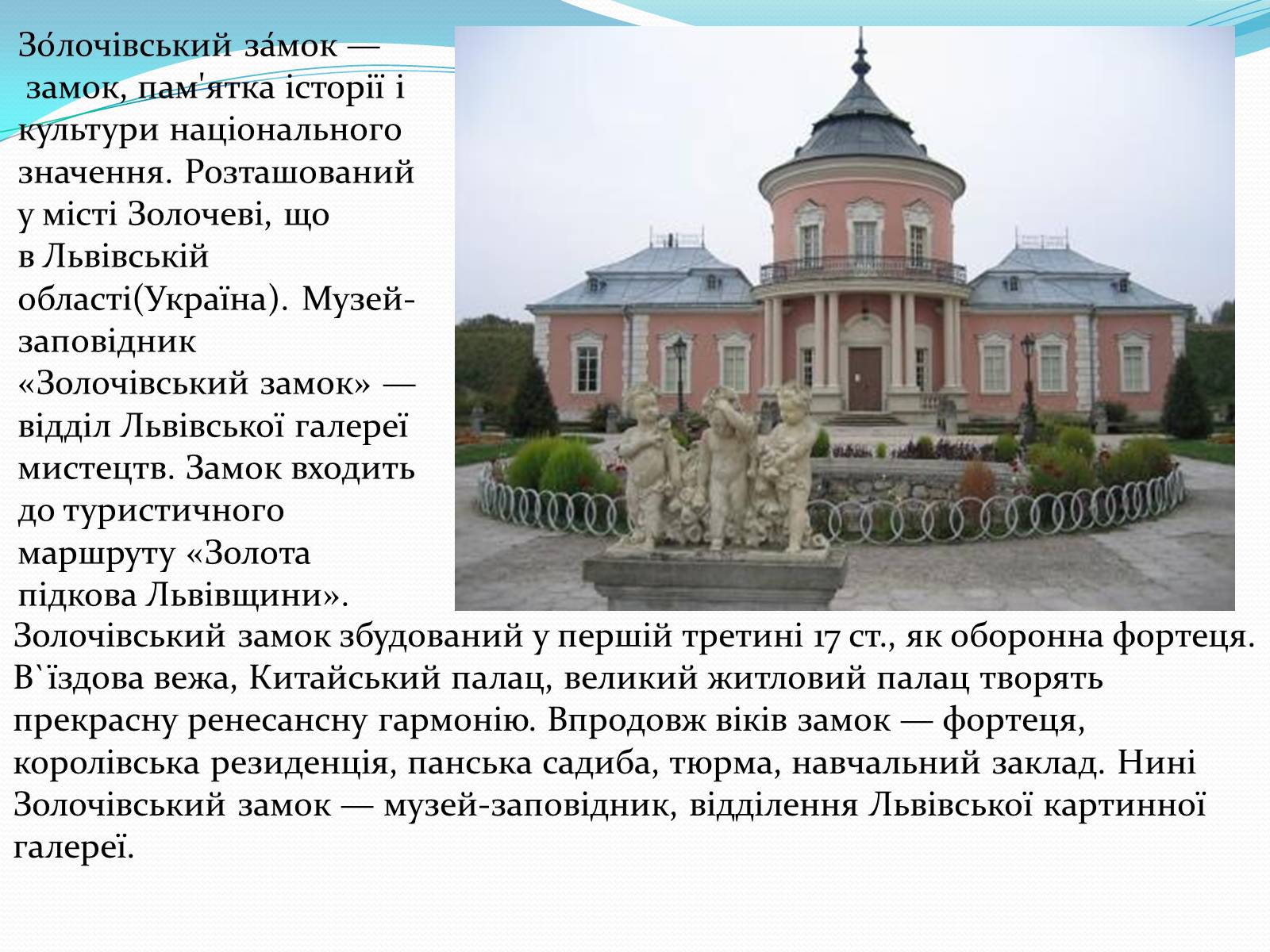 Зо́лочівський за́мок — замок, пам'ятка історії і культури національного значення. Розташований у місті Золочеві, що в Львівській області(Україна). Музей-заповідник «Золочівський замок» — відділ Львівської галереї мистецтв. Замок входить до туристичного маршруту «Золота підкова Львівщини».

Золочівський замок збудований у першій третині 17 ст., як оборонна фортеця. В`їздова вежа, Китайський палац, великий житловий палац творять прекрасну ренесансну гармонію. Впродовж віків замок — фортеця, королівська резиденція, панська садиба, тюрма, навчальний заклад. Нині Золочівський замок — музей-заповідник, відділення Львівської картинної галереї.